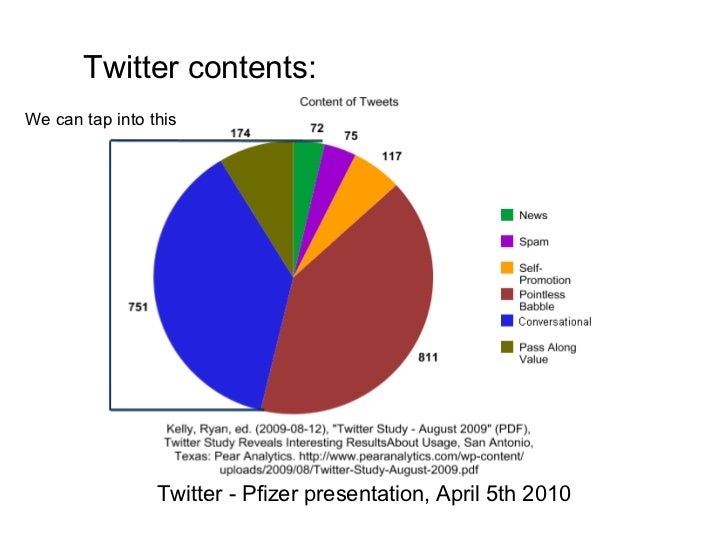 Twitter contents:

We can tap into this

Content of Tweets

174

72

75

117

751

811

News

Spam

Self-Promotion

Pointless Babble

Conversational

Pass Along Value

Kelly, Ryan, ed. (2009-08-12), "Twitter Study - August 2009" (PDF), Twitter Study Reveals Interesting ResultsAbout Usage, San Antonio, Texas: Pear Analytics. http://www.pearanalytics.com/wp-content/uploads/2009/08/Twitter-Study-August-2009.pdf

Twitter - Pfizer presentation, April 5th 2010